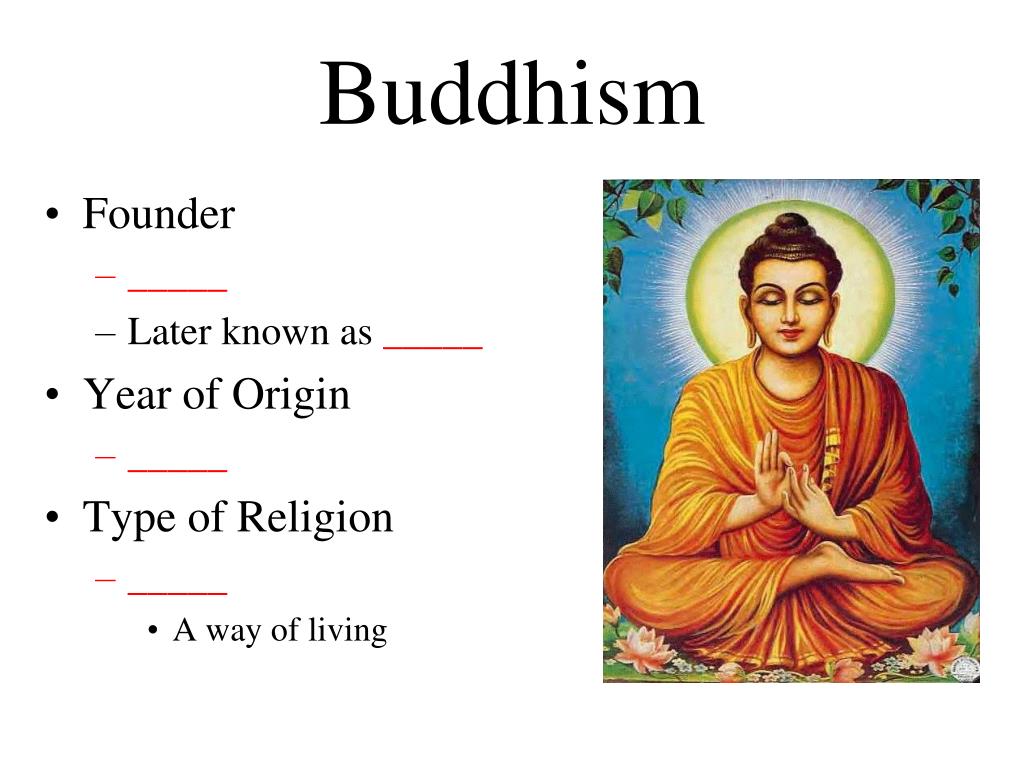 Buddhism

• Founder
  – _____
  – Later known as _____
• Year of Origin
  – _____
• Type of Religion
  – _____
    • A way of living